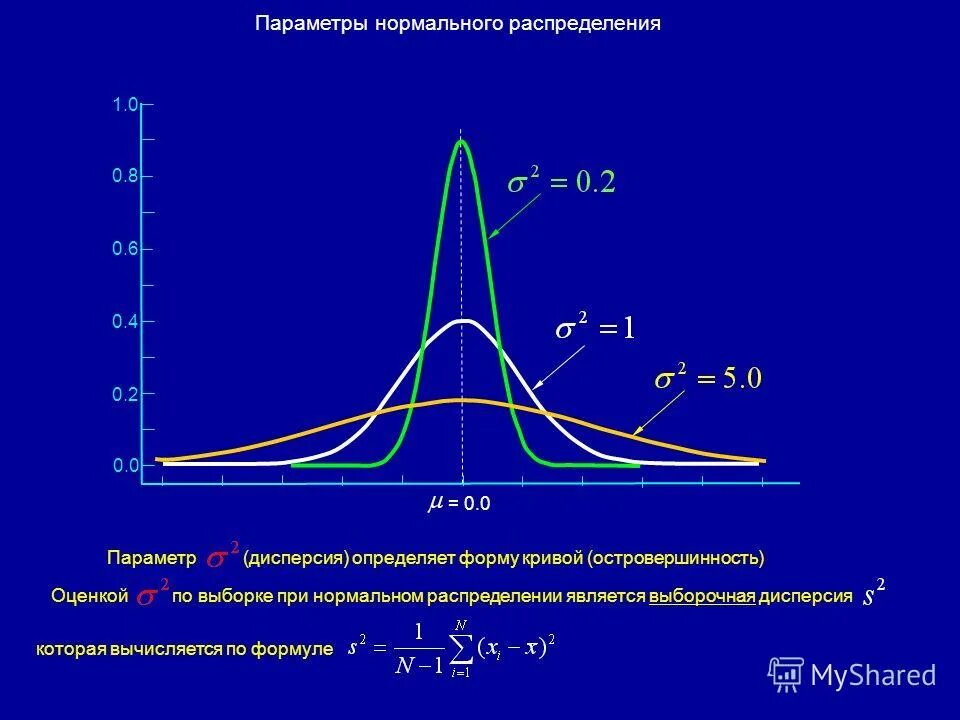 Параметры нормального распределения

1.0
0.8
0.6
0.4
0.2
0.0

$\sigma^2 = 0.2$

$\sigma^2 = 1$

$\sigma^2 = 5.0$

$\mu$ = 0.0

Параметр $\sigma^2$ (дисперсия) определяет форму кривой (островершинность)

Оценкой $\sigma^2$ по выборке при нормальном распределении является выборочная дисперсия $s^2$

которая вычисляется по формуле $s^2 = \frac{1}{N-1}\sum_{i=1}^{N}(x_i - x)^2$

MyShared